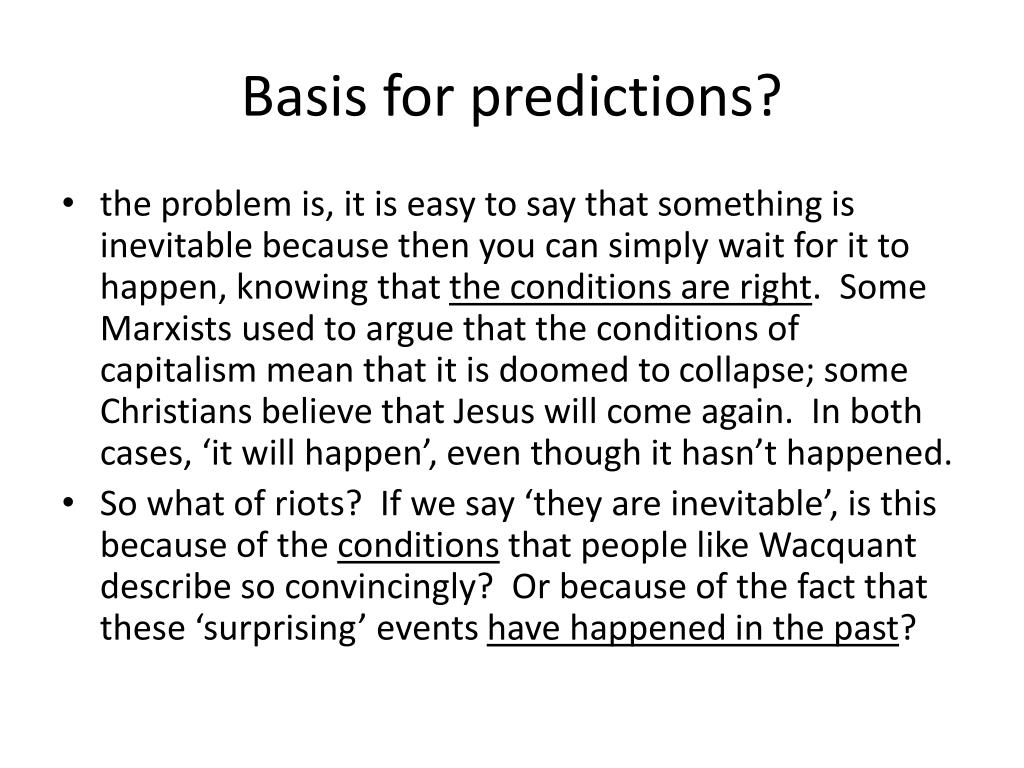 Basis for predictions?

• the problem is, it is easy to say that something is inevitable because then you can simply wait for it to happen, knowing that the conditions are right. Some Marxists used to argue that the conditions of capitalism mean that it is doomed to collapse; some Christians believe that Jesus will come again. In both cases, ‘it will happen’, even though it hasn’t happened.

• So what of riots? If we say ‘they are inevitable’, is this because of the conditions that people like Wacquant describe so convincingly? Or because of the fact that these ‘surprising’ events have happened in the past?